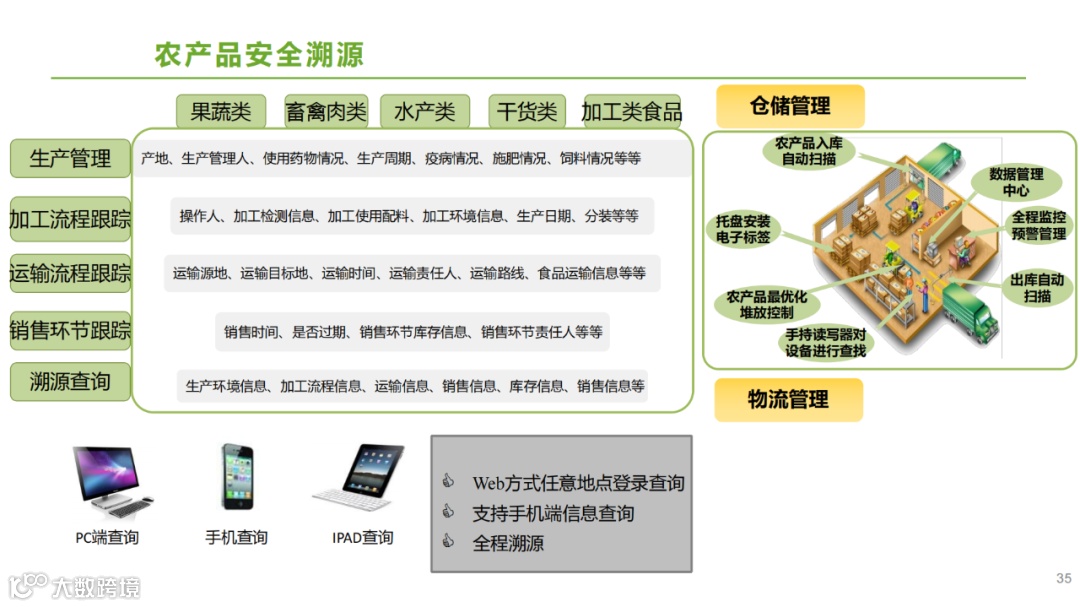 农产品安全溯源

果蔬类 畜禽肉类 水产类 干货类 加工类食品

生产管理 产地、生产管理人、使用药物情况、生产周期、疫病情况、施肥情况、饲料情况等等

加工流程跟踪 操作人、加工检测信息、加工使用配料、加工环境信息、生产日期、分装等等

运输流程跟踪 运输源地、运输目标地、运输时间、运输责任人、运输路线、食品运输信息等等

销售环节跟踪 销售时间、是否过期、销售环节库存信息、销售环节责任人等等

溯源查询 生产环境信息、加工流程信息、运输信息、销售信息、库存信息、销售信息等

仓储管理

农产品入库自动扫描

数据管理中心

托盘安装电子标签

全程监控预警管理

出库自动扫描

农产品最优化堆放控制

手持读写器对设备进行查找

物流管理

PC端查询 手机查询 IPAD查询

Web方式任意地点登录查询
支持手机端信息查询
全程溯源

大数跨境

35